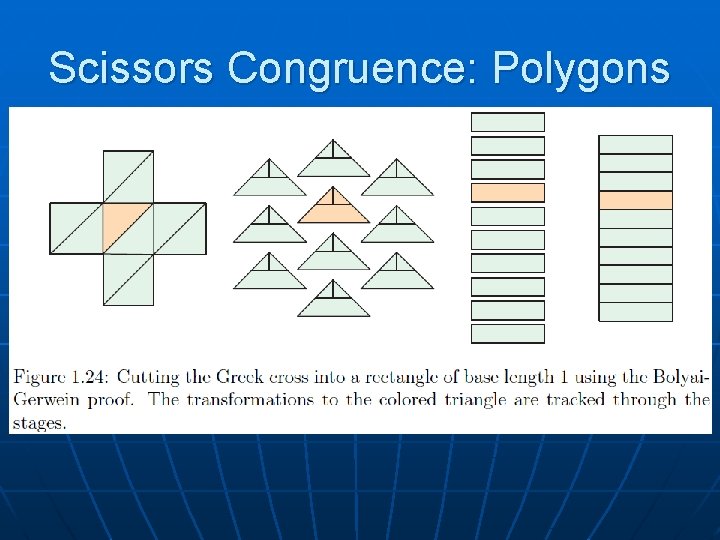 Scissors Congruence: Polygons

Figure 1.24: Cutting the Greek cross into a rectangle of base length 1 using the Bolyai-Gerwein proof. The transformations to the colored triangle are tracked through the stages.